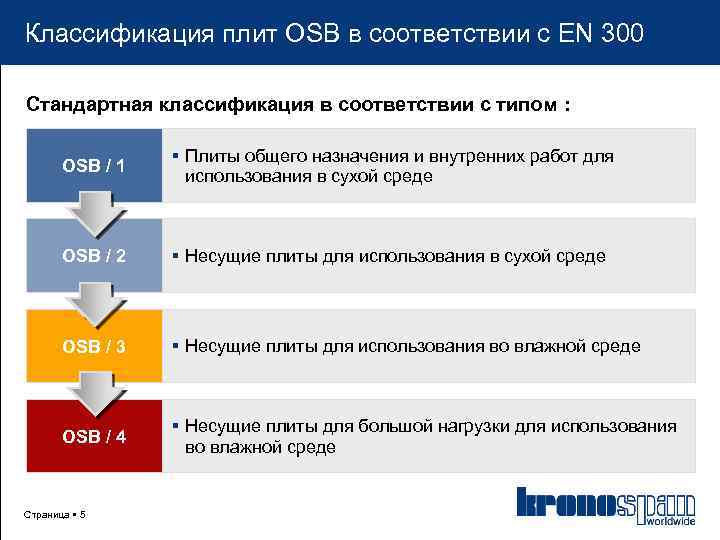 Классификация плит OSB в соответствии с EN 300

Стандартная классификация в соответствии с типом :

OSB / 1

▪ Плиты общего назначения и внутренних работ для использования в сухой среде

OSB / 2

▪ Несущие плиты для использования в сухой среде

OSB / 3

▪ Несущие плиты для использования во влажной среде

OSB / 4

▪ Несущие плиты для большой нагрузки для использования во влажной среде

Страница ▪ 5

kronospan worldwide